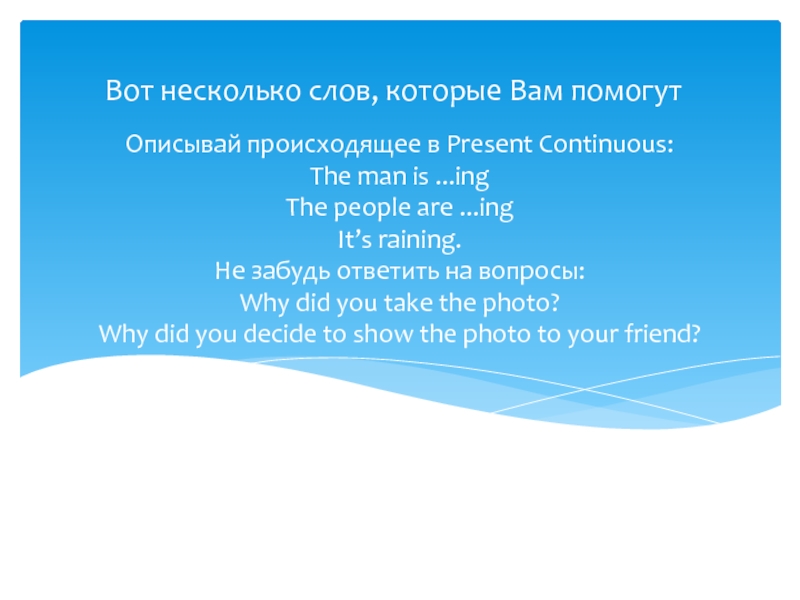 Вот несколько слов, которые Вам помогут

Описывай происходящее в Present Continuous:
The man is …ing
The people are …ing
It's raining.
Не забудь ответить на вопросы:
Why did you take the photo?
Why did you decide to show the photo to your friend?